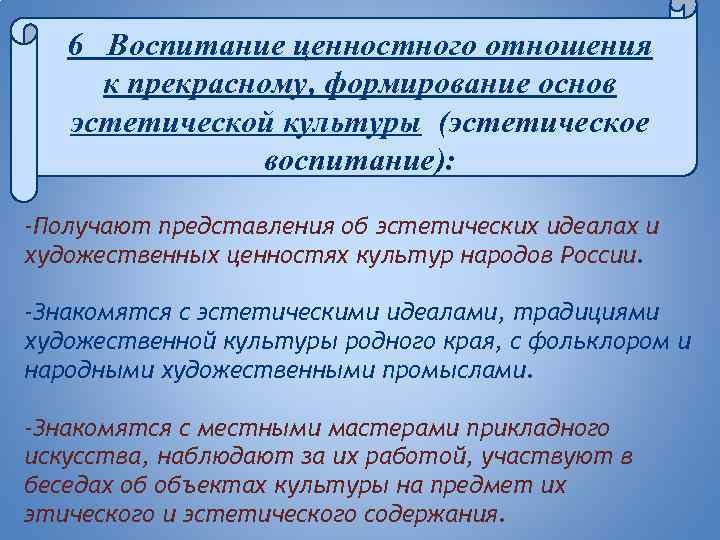 6 Воспитание ценностного отношения к прекрасному, формирование основ эстетической культуры (эстетическое воспитание):

-Получают представления об эстетических идеалах и художественных ценностях культур народов России.

-Знакомятся с эстетическими идеалами, традициями художественной культуры родного края, с фольклором и народными художественными промыслами.

-Знакомятся с местными мастерами прикладного искусства, наблюдают за их работой, участвуют в беседах об объектах культуры на предмет их этического и эстетического содержания.